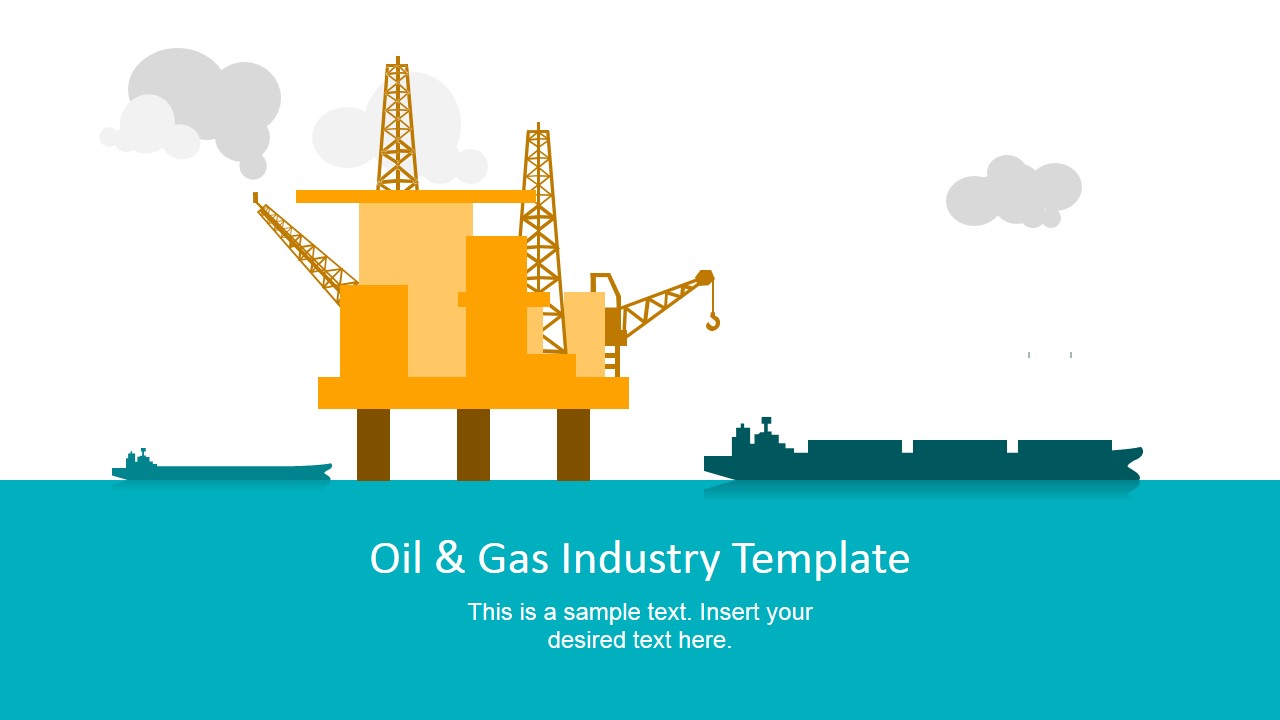 Oil & Gas Industry Template

This is a sample text. Insert your desired text here.